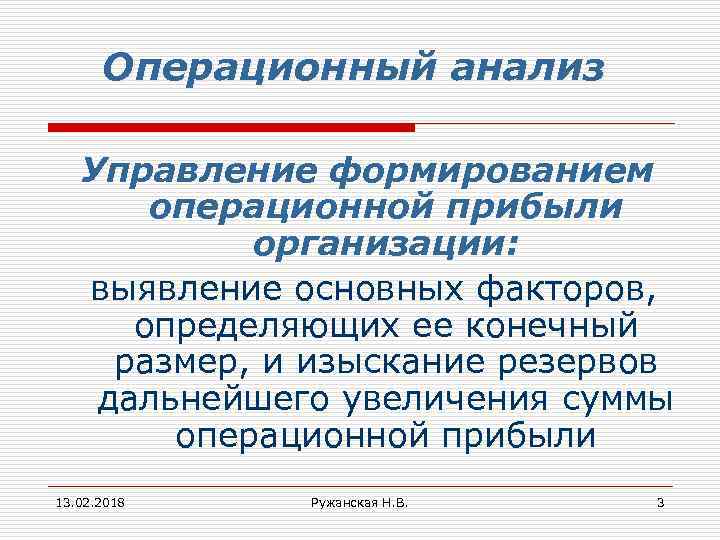 Операционный анализ

Управление формированием операционной прибыли организации:

выявление основных факторов, определяющих ее конечный размер, и изыскание резервов дальнейшего увеличения суммы операционной прибыли

13.02.2018

Ружанская Н.В.

3